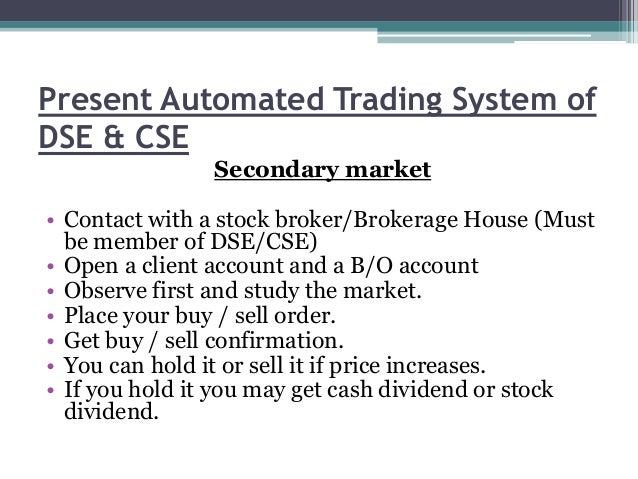 Present Automated Trading System of DSE & CSE

Secondary market

• Contact with a stock broker/Brokerage House (Must be member of DSE/CSE)
• Open a client account and a B/O account
• Observe first and study the market.
• Place your buy / sell order.
• Get buy / sell confirmation.
• You can hold it or sell it if price increases.
• If you hold it you may get cash dividend or stock dividend.